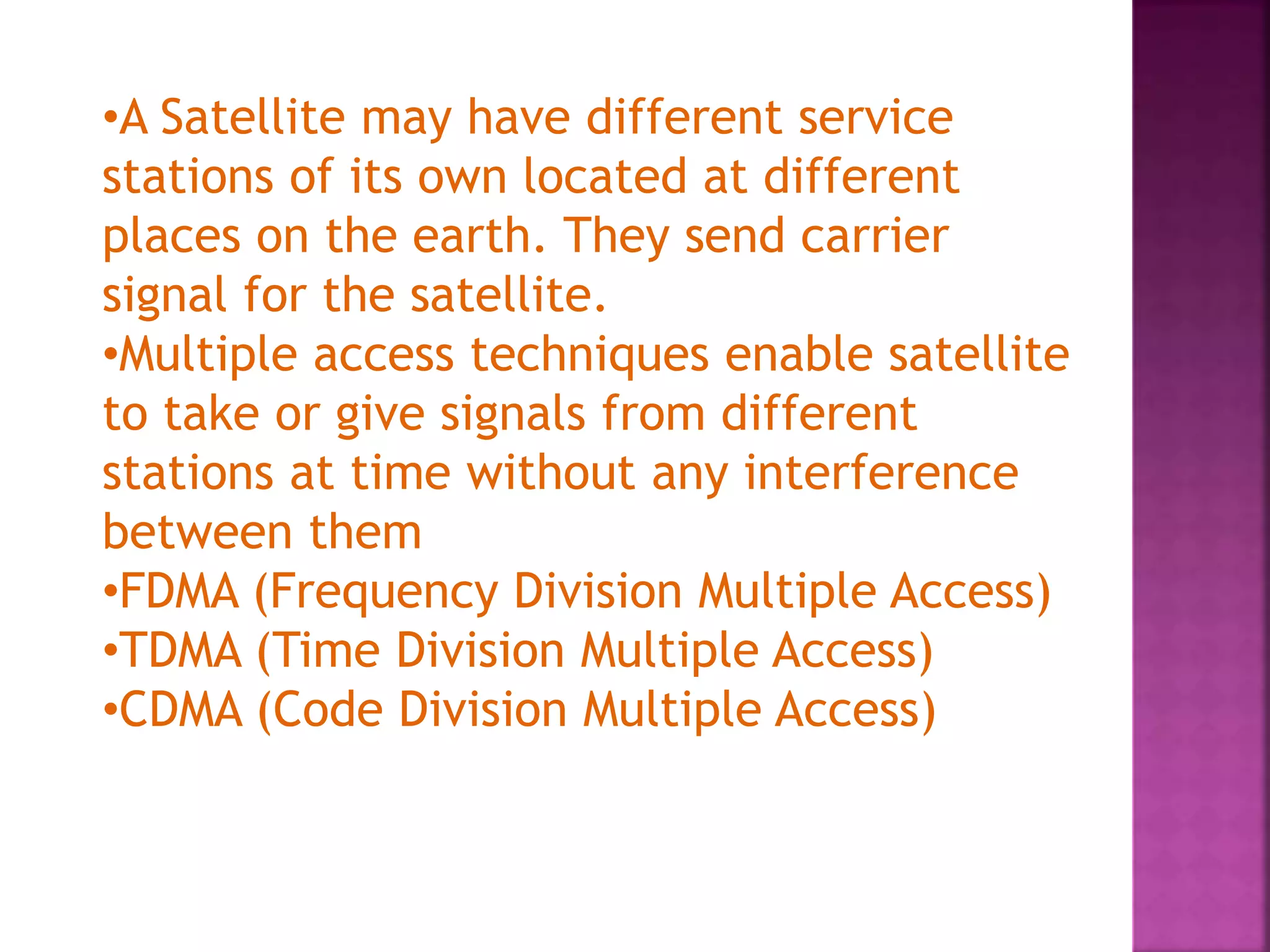 •A Satellite may have different service stations of its own located at different places on the earth. They send carrier signal for the satellite.

•Multiple access techniques enable satellite to take or give signals from different stations at time without any interference between them

•FDMA (Frequency Division Multiple Access)

•TDMA (Time Division Multiple Access)

•CDMA (Code Division Multiple Access)